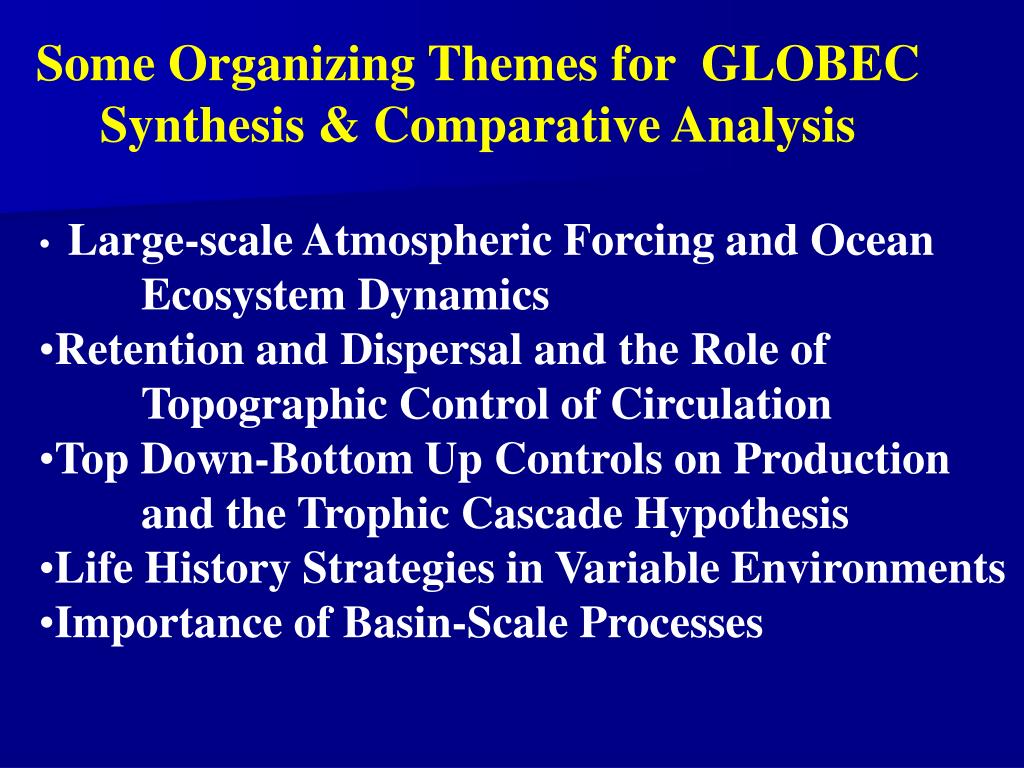 Some Organizing Themes for GLOBEC Synthesis & Comparative Analysis

• Large-scale Atmospheric Forcing and Ocean Ecosystem Dynamics
•Retention and Dispersal and the Role of Topographic Control of Circulation
•Top Down-Bottom Up Controls on Production and the Trophic Cascade Hypothesis
•Life History Strategies in Variable Environments
•Importance of Basin-Scale Processes